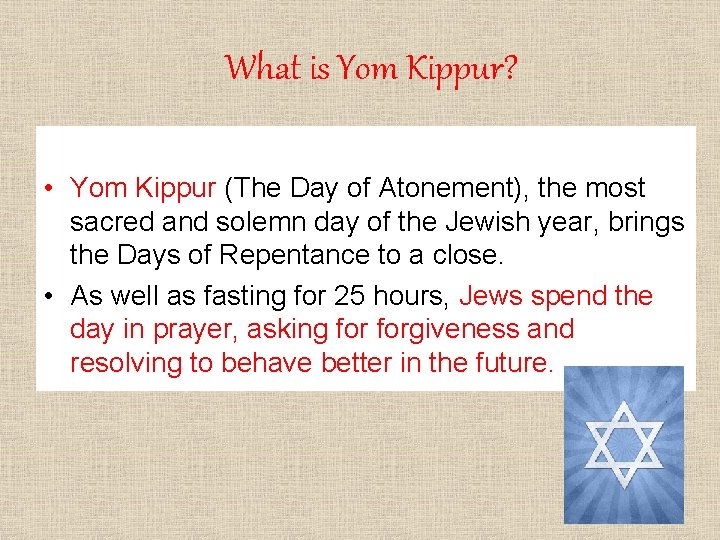 What is Yom Kippur?

• Yom Kippur (The Day of Atonement), the most sacred and solemn day of the Jewish year, brings the Days of Repentance to a close.

• As well as fasting for 25 hours, Jews spend the day in prayer, asking for forgiveness and resolving to behave better in the future.